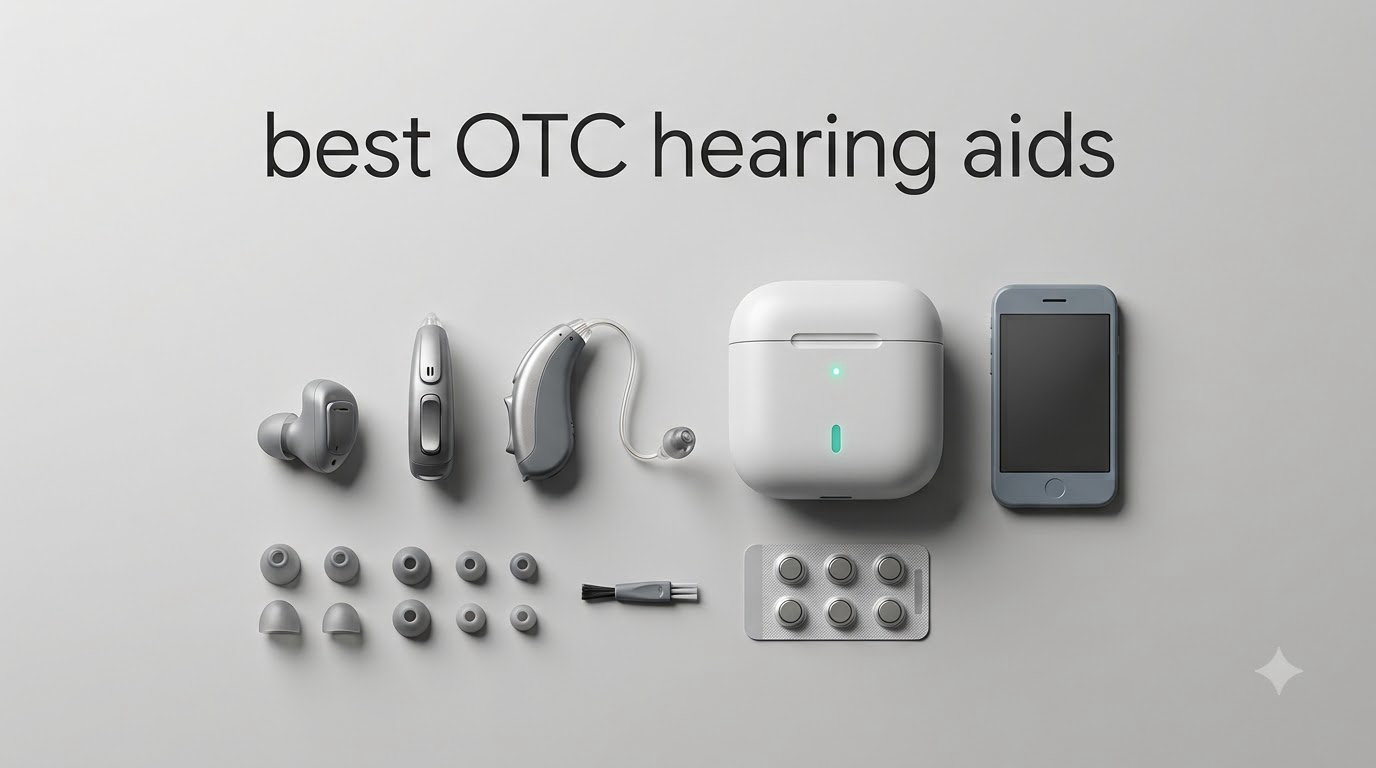 best OTC hearing aids